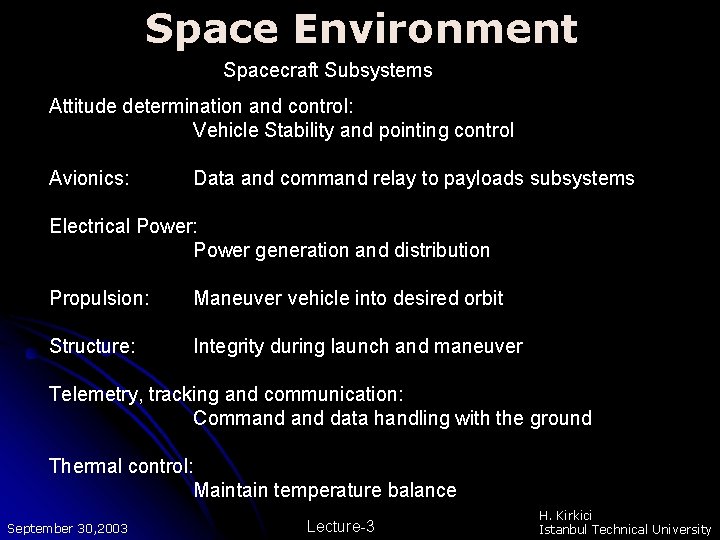 Space Environment

Spacecraft Subsystems

Attitude determination and control:
Vehicle Stability and pointing control

Avionics: Data and command relay to payloads subsystems

Electrical Power:
Power generation and distribution

Propulsion: Maneuver vehicle into desired orbit

Structure: Integrity during launch and maneuver

Telemetry, tracking and communication:
Command and data handling with the ground

Thermal control:
Maintain temperature balance

September 30,2003

Lecture-3

H. Kirkici
Istanbul Technical University